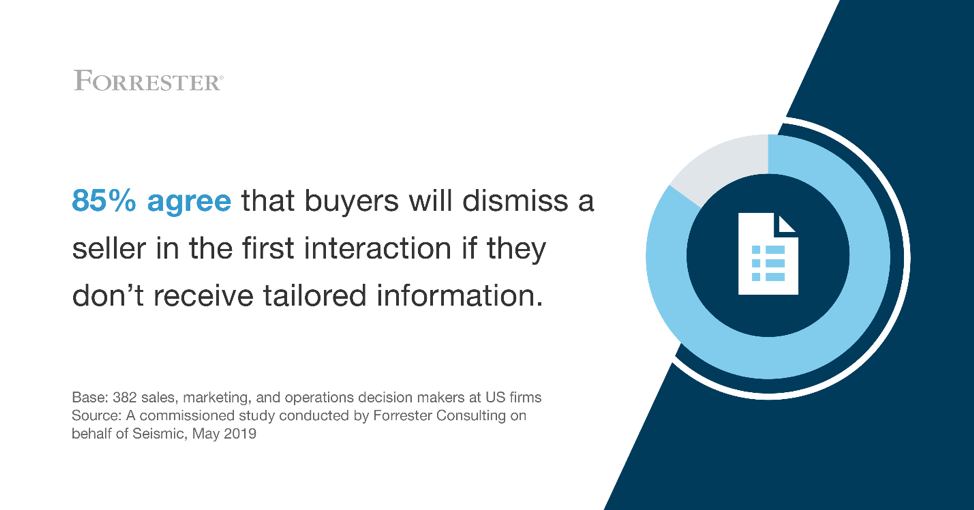 FORRESTER®

85% agree that buyers will dismiss a seller in the first interaction if they don't receive tailored information.

Base: 382 sales, marketing, and operations decision makers at US firms
Source: A commissioned study conducted by Forrester Consulting on behalf of Seismic, May 2019